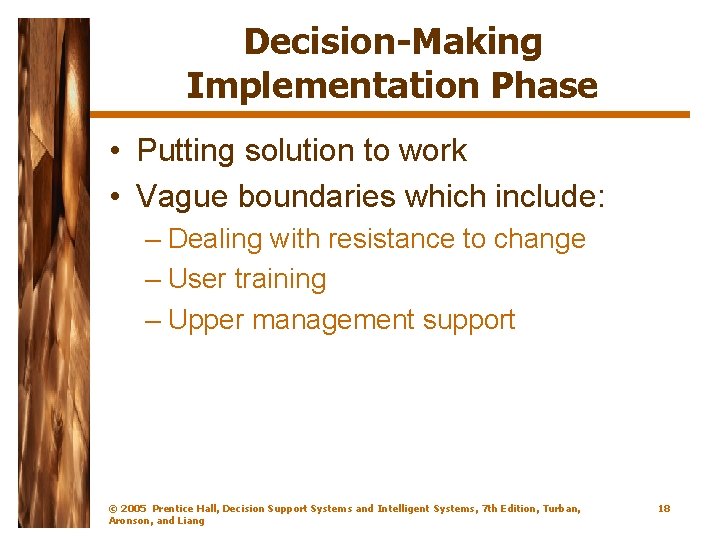 Decision-Making Implementation Phase

• Putting solution to work
• Vague boundaries which include:
– Dealing with resistance to change
– User training
– Upper management support

© 2005 Prentice Hall, Decision Support Systems and Intelligent Systems, 7th Edition, Turban, Aronson, and Liang

18